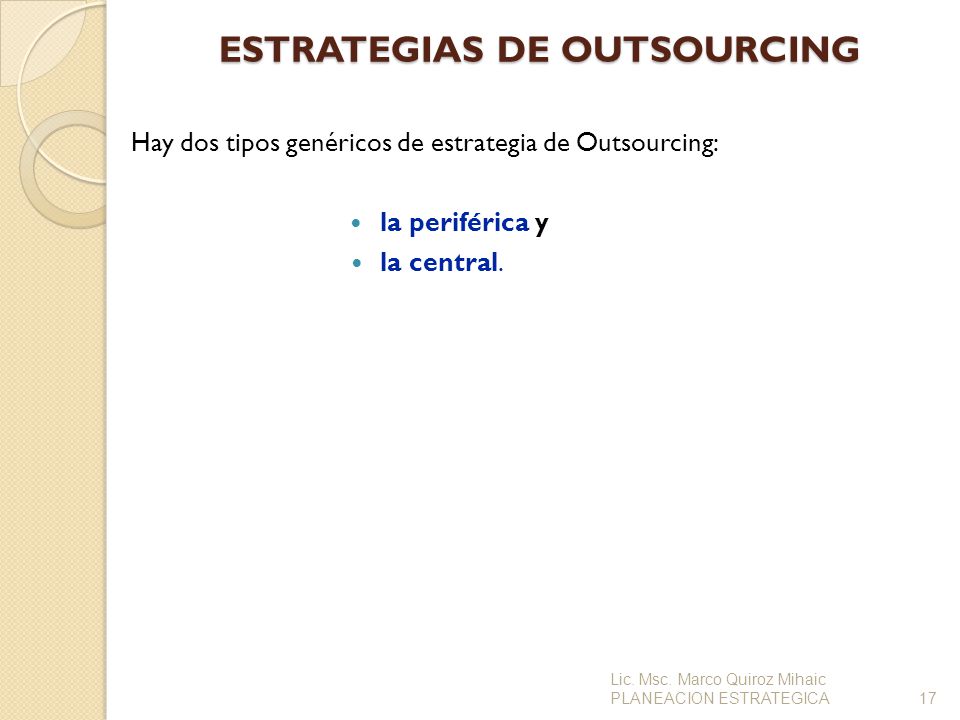 ESTRATEGIAS DE OUTSOURCING

Hay dos tipos genéricos de estrategia de Outsourcing:

- la periférica y
- la central.

Lic. Msc. Marco Quiroz Mihaic
PLANEACION ESTRATEGICA

17